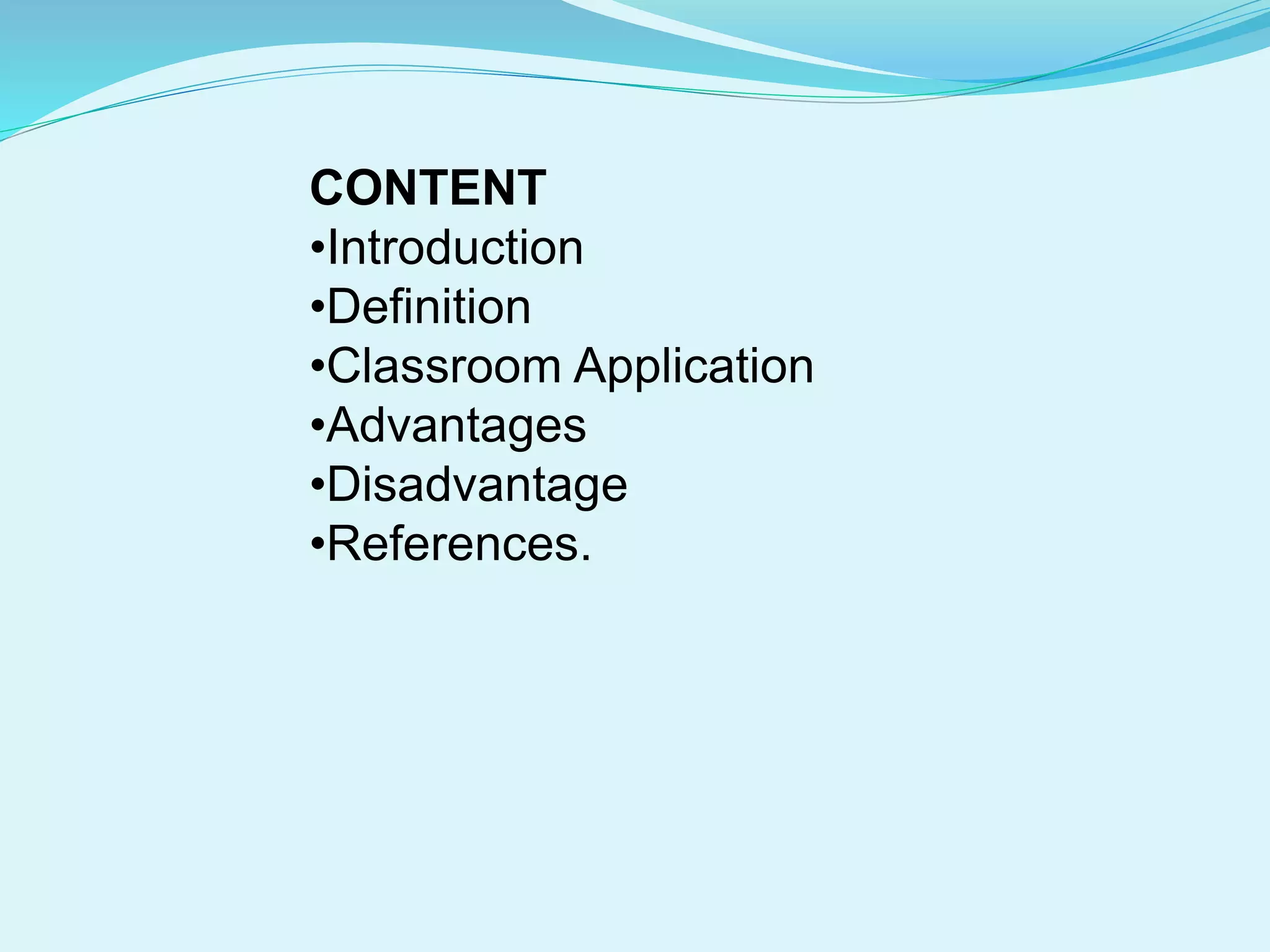 CONTENT

• Introduction
• Definition
• Classroom Application
• Advantages
• Disadvantage
• References.